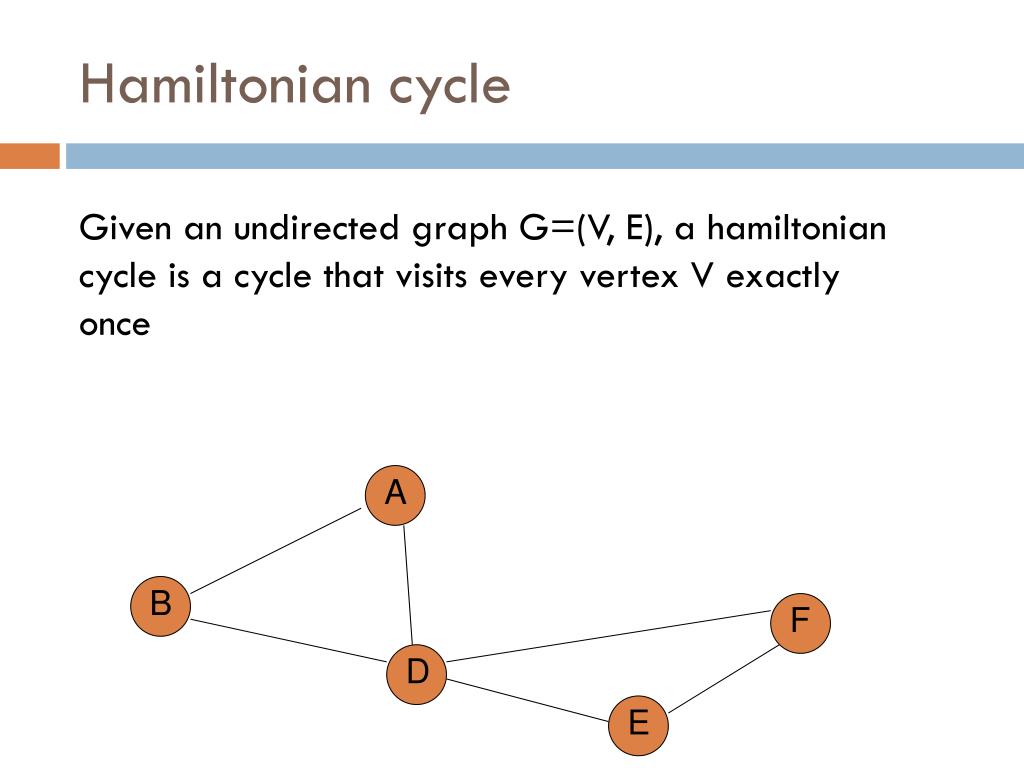 Hamiltonian cycle

Given an undirected graph G=(V, E), a hamiltonian cycle is a cycle that visits every vertex V exactly once

A
B
F
D
E